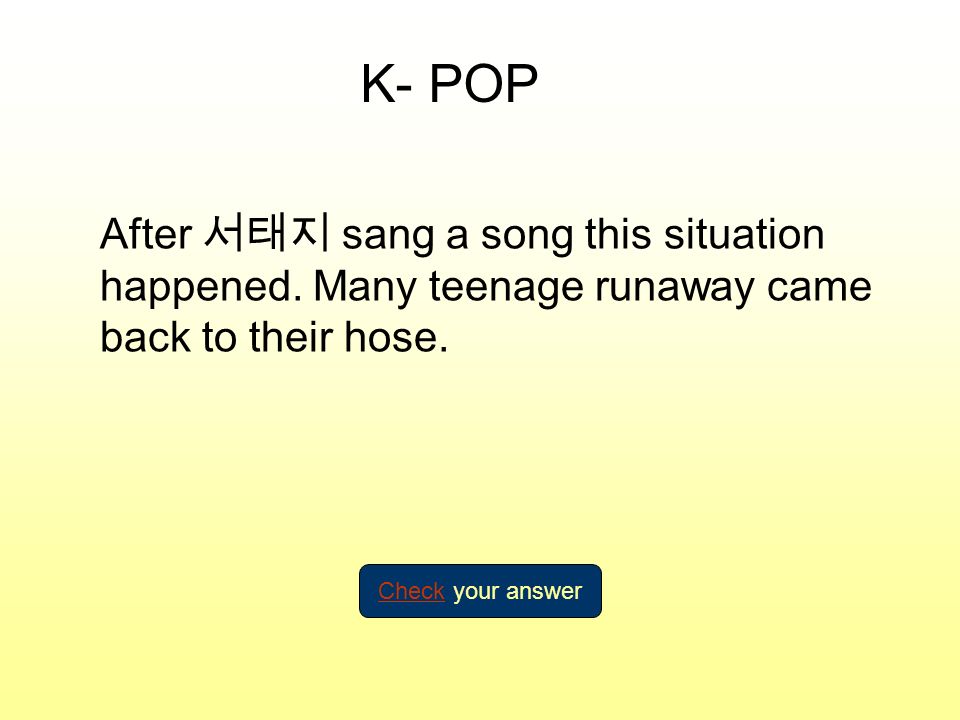 K- POP

After 서태지 sang a song this situation happened. Many teenage runaway came back to their hose.

Check your answer